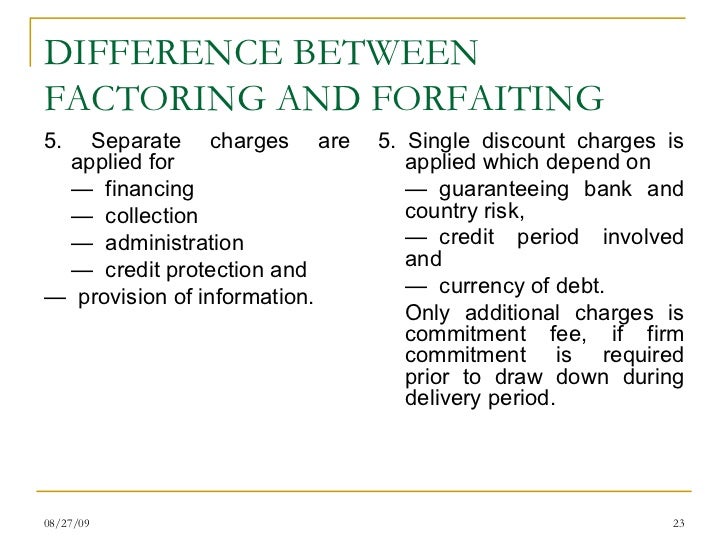 DIFFERENCE BETWEEN FACTORING AND FORFAITING

5. Separate charges are applied for

— financing

— collection

— administration

— credit protection and

— provision of information.

5. Single discount charges is applied which depend on

— guaranteeing bank and country risk,

— credit period involved and

— currency of debt.

Only additional charges is commitment fee, if firm commitment is required prior to draw down during delivery period.

08/27/09

23